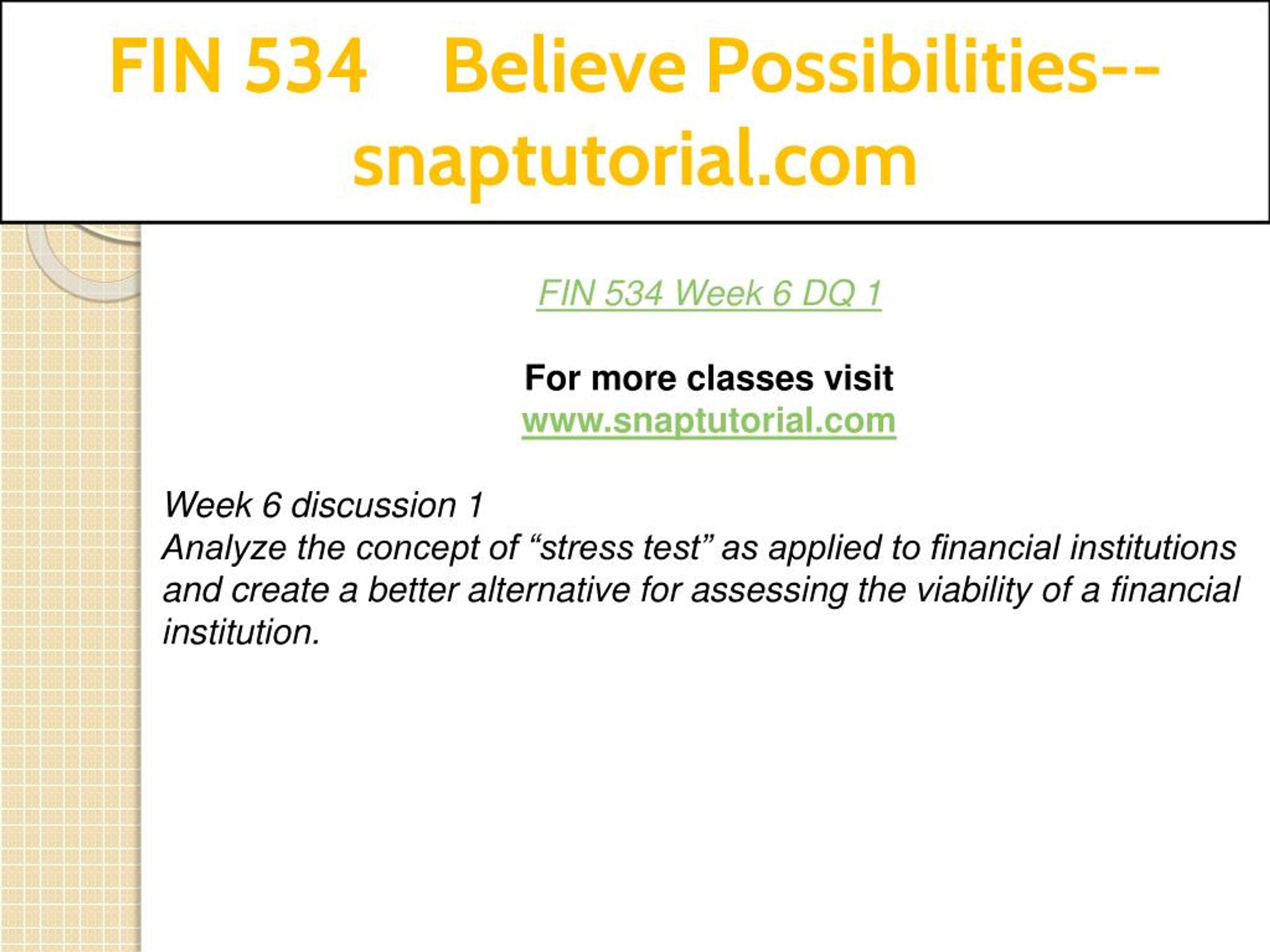 FIN 534 Believe Possibilities--snaptutorial.com

FIN 534 Week 6 DQ 1

For more classes visit
www.snaptutorial.com

Week 6 discussion 1
Analyze the concept of “stress test” as applied to financial institutions and create a better alternative for assessing the viability of a financial institution.